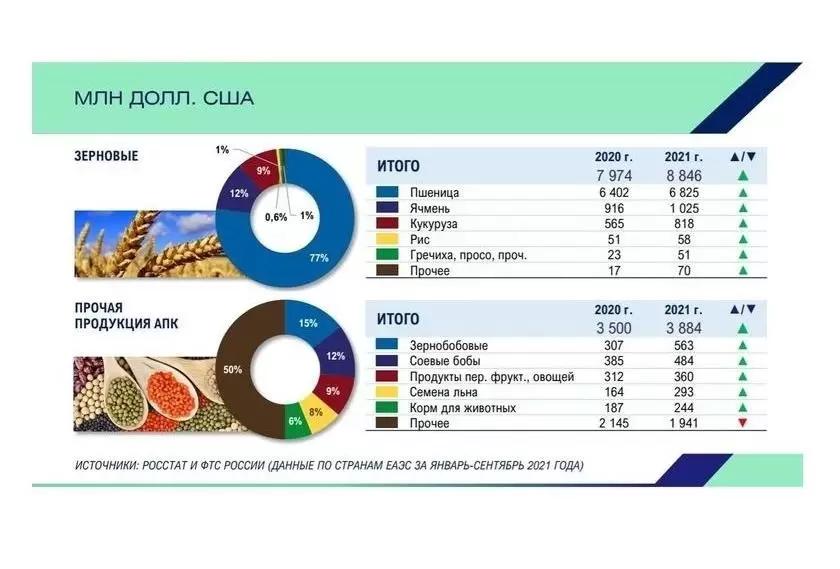 МЛН ДОЛЛ. США

ЗЕРНОВЫЕ

1%
9%
12%
0,6%
1%
77%

| ИТОГО | 2020 г. 7 974 | 2021 г. 8 846 | ▲/▼ ▲ |
|---|---|---|---|
| Пшеница | 6 402 | 6 825 | ▲ |
| Ячмень | 916 | 1 025 | ▲ |
| Кукуруза | 565 | 818 | ▲ |
| Рис | 51 | 58 | ▲ |
| Гречиха, просо, проч. | 23 | 51 | ▲ |
| Прочее | 17 | 70 | ▲ |

ПРОЧАЯ ПРОДУКЦИЯ АПК

15%
12%
9%
8%
6%
50%

| ИТОГО | 2020 г. 3 500 | 2021 г. 3 884 | ▲/▼ ▲ |
|---|---|---|---|
| Зернобобовые | 307 | 563 | ▲ |
| Соевые бобы | 385 | 484 | ▲ |
| Продукты пер. фрукт., овощей | 312 | 360 | ▲ |
| Семена льна | 164 | 293 | ▲ |
| Корм для животных | 187 | 244 | ▲ |
| Прочее | 2 145 | 1 941 | ▼ |

ИСТОЧНИКИ: РОССТАТ И ФТС РОССИИ (ДАННЫЕ ПО СТРАНАМ ЕАЭС ЗА ЯНВАРЬ-СЕНТЯБРЬ 2021 ГОДА)